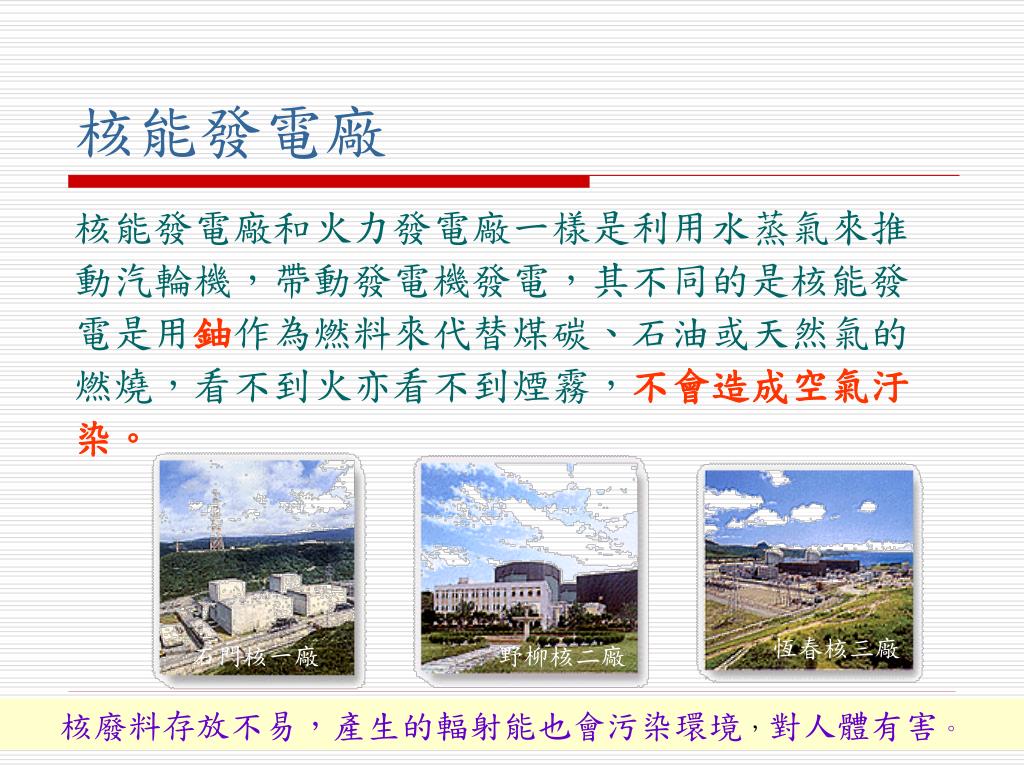 核能發電廠

核能發電廠和火力發電廠一樣是利用水蒸氣來推動汽輪機，帶動發電機發電，其不同的是核能發電是用鈾作為燃料來代替煤碳、石油或天然氣的燃燒，看不到火亦看不到煙霧，不會造成空氣汙染。

石門核一廠

野柳核二廠

恆春核三廠

核廢料存放不易，產生的輻射能也會污染環境，對人體有害。